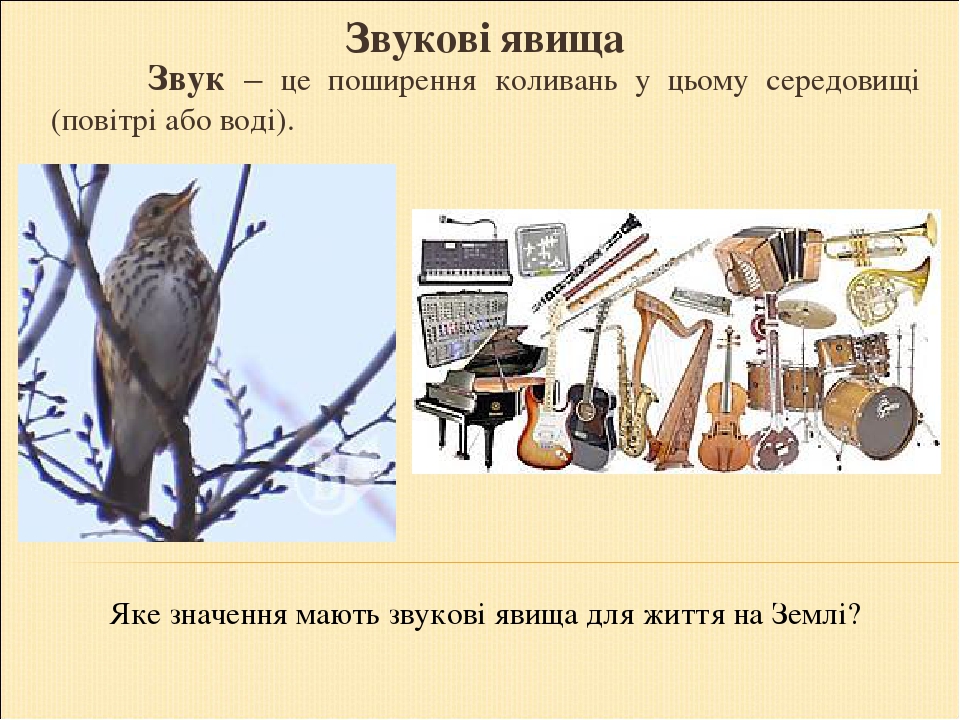 Звукові явища

Звук – це поширення коливань у цьому середовищі (повітрі або воді).

Яке значення мають звукові явища для життя на Землі?